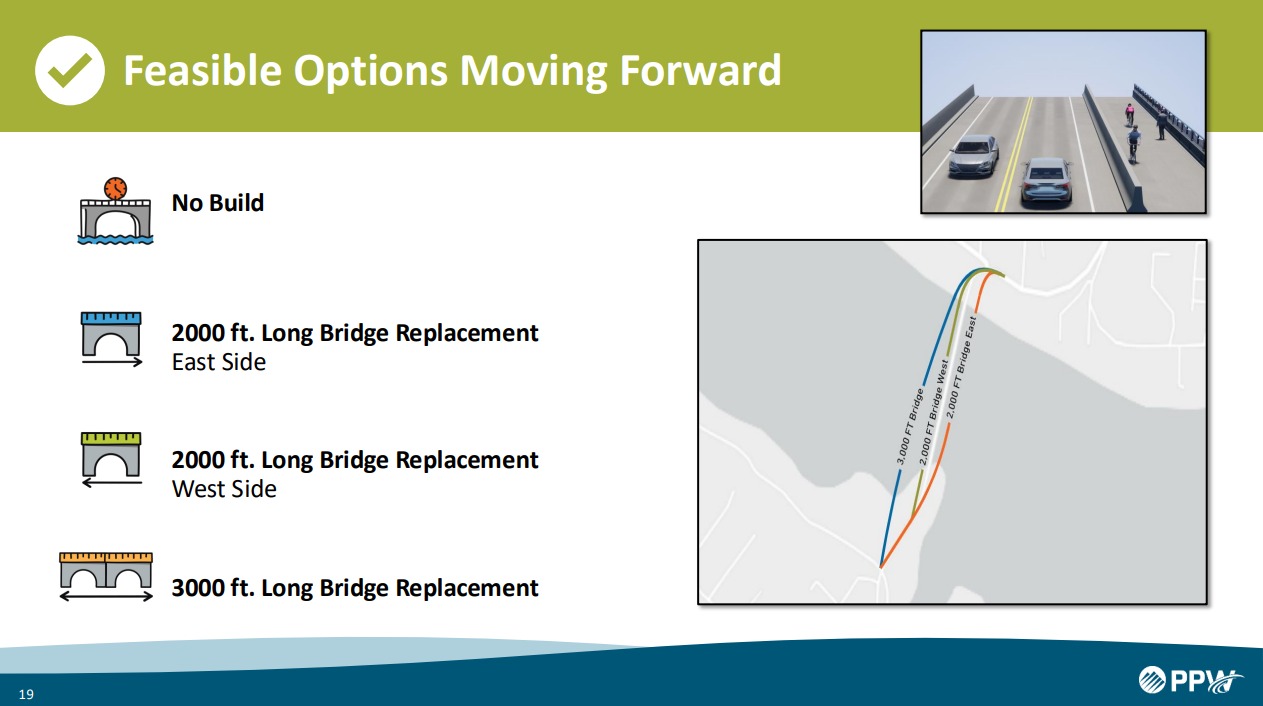 Feasible Options Moving Forward

No Build

2000 ft. Long Bridge Replacement
East Side

2000 ft. Long Bridge Replacement
West Side

3000 ft. Long Bridge Replacement

3,000 FT Bridge
2,000 FT Bridge West
2,000 FT Bridge East

19

PPW